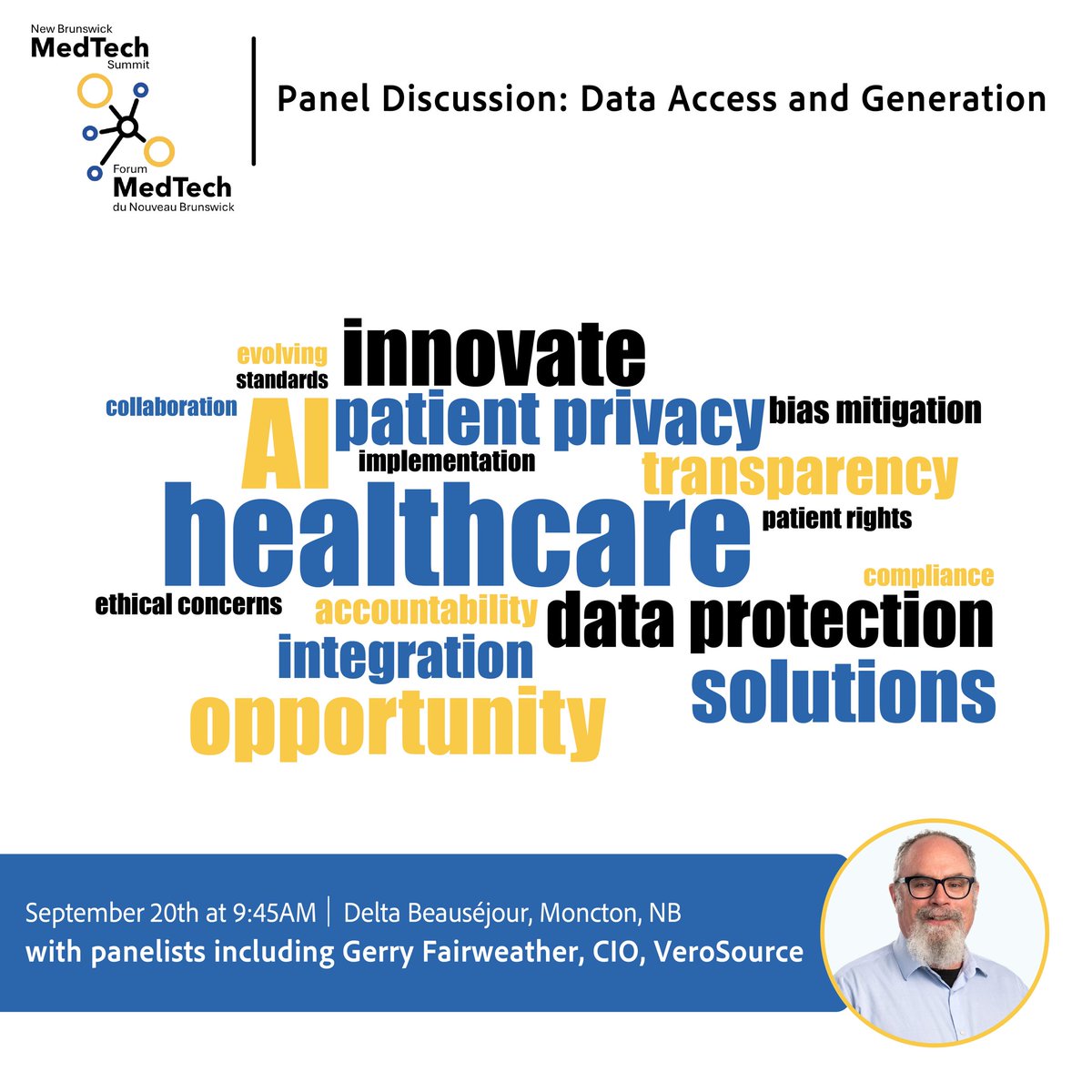 New Brunswick
MedTech
Summit

Forum
MedTech
du Nouveau Brunswick

Panel Discussion: Data Access and Generation

evolving
standards
innovate
collaboration
AI
patient privacy
bias mitigation
implementation
transparency
healthcare
patient rights
compliance
ethical concerns
accountability
data protection
integration
solutions
opportunity

September 20th at 9:45AM | Delta Beauséjour, Moncton, NB
with panelists including Gerry Fairweather, CIO, VeroSource